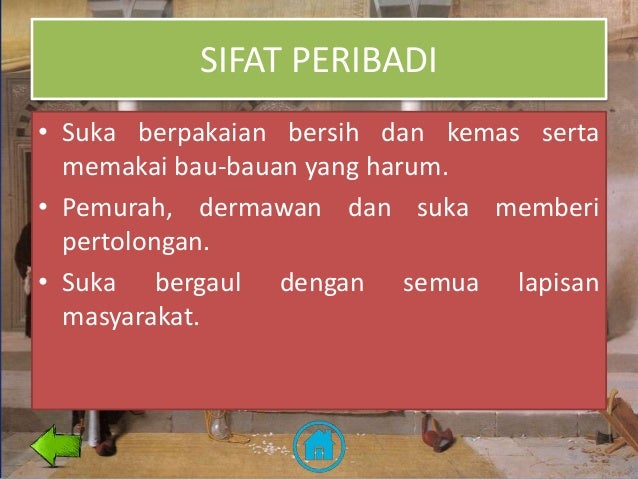 SIFAT PERIBADI

• Suka berpakaian bersih dan kemas serta memakai bau-bauan yang harum.

• Pemurah, dermawan dan suka memberi pertolongan.

• Suka bergaul dengan semua lapisan masyarakat.